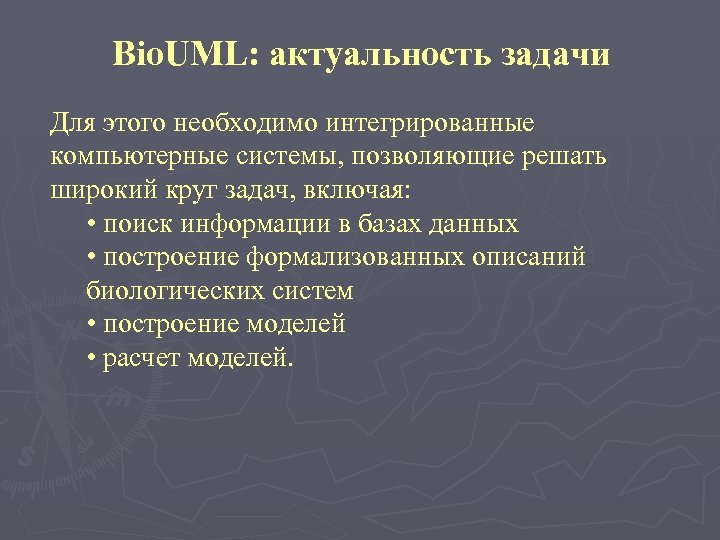 BioUML: актуальность задачи

Для этого необходимо интегрированные компьютерные системы, позволяющие решать широкий круг задач, включая:
• поиск информации в базах данных
• построение формализованных описаний биологических систем
• построение моделей
• расчет моделей.